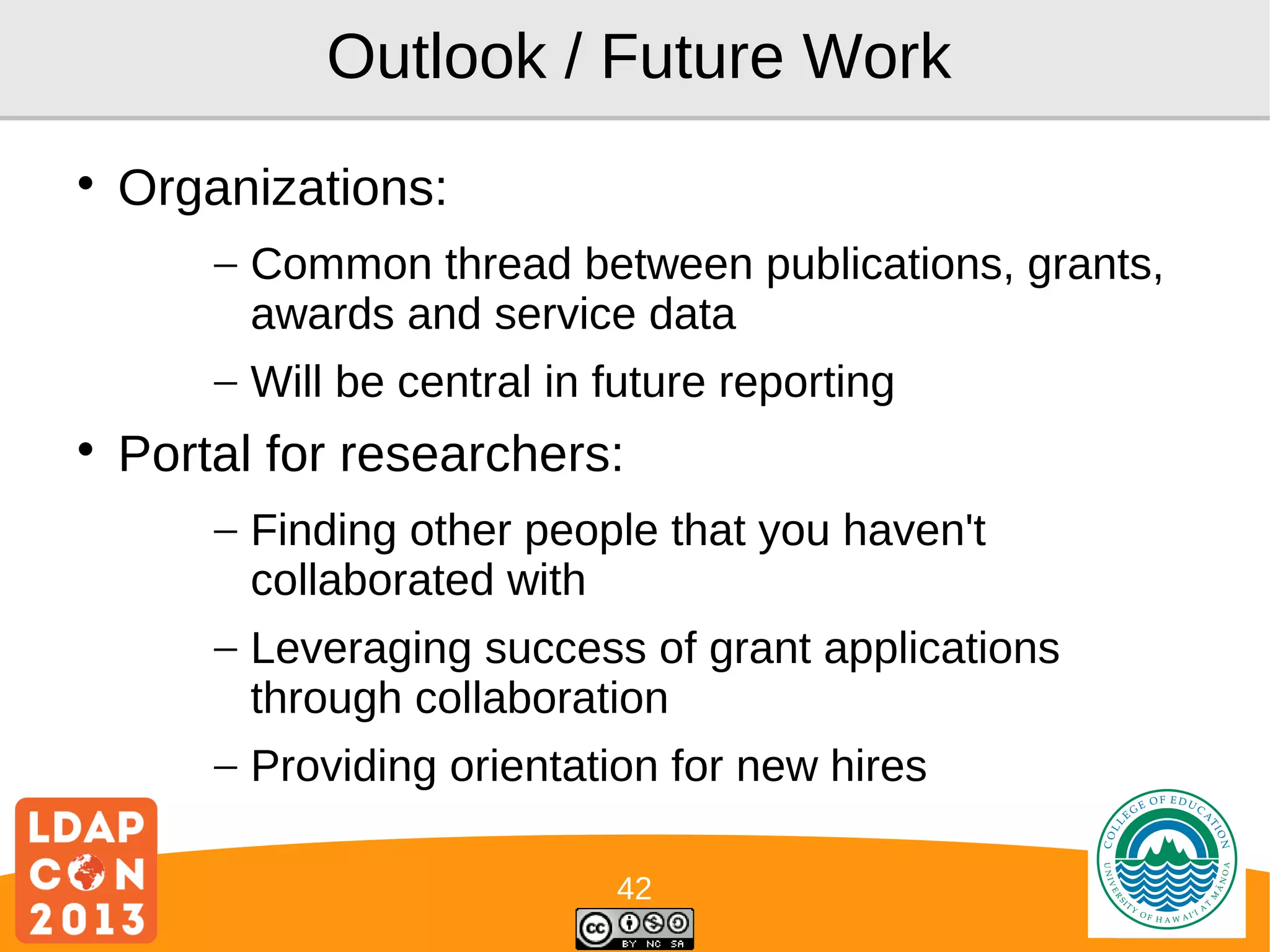 Outlook / Future Work

• Organizations:

– Common thread between publications, grants, awards and service data

– Will be central in future reporting

• Portal for researchers:

– Finding other people that you haven't collaborated with

– Leveraging success of grant applications through collaboration

– Providing orientation for new hires

LDAP CON 2013

42

cc BY NC SA

COLLEGE OF EDUCATION
UNIVERSITY OF HAWAI'I AT MĀNOA